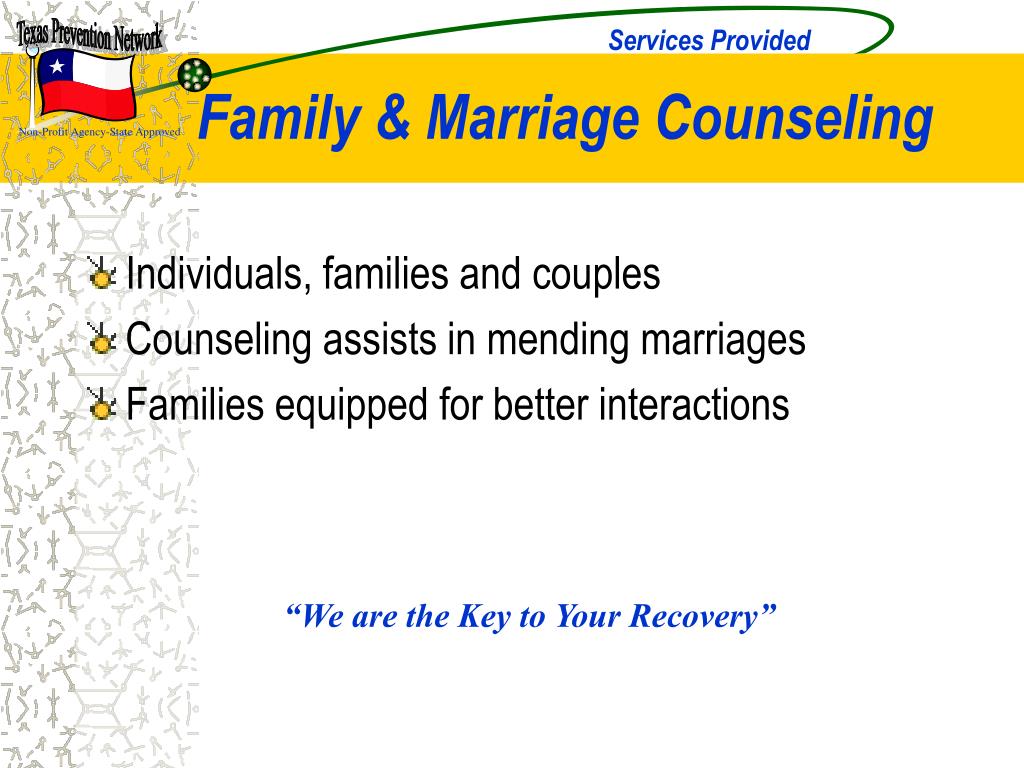 Texas Prevention Network

Non-Profit Agency-State Approved

Services Provided

Family & Marriage Counseling

Individuals, families and couples

Counseling assists in mending marriages

Families equipped for better interactions

“We are the Key to Your Recovery”